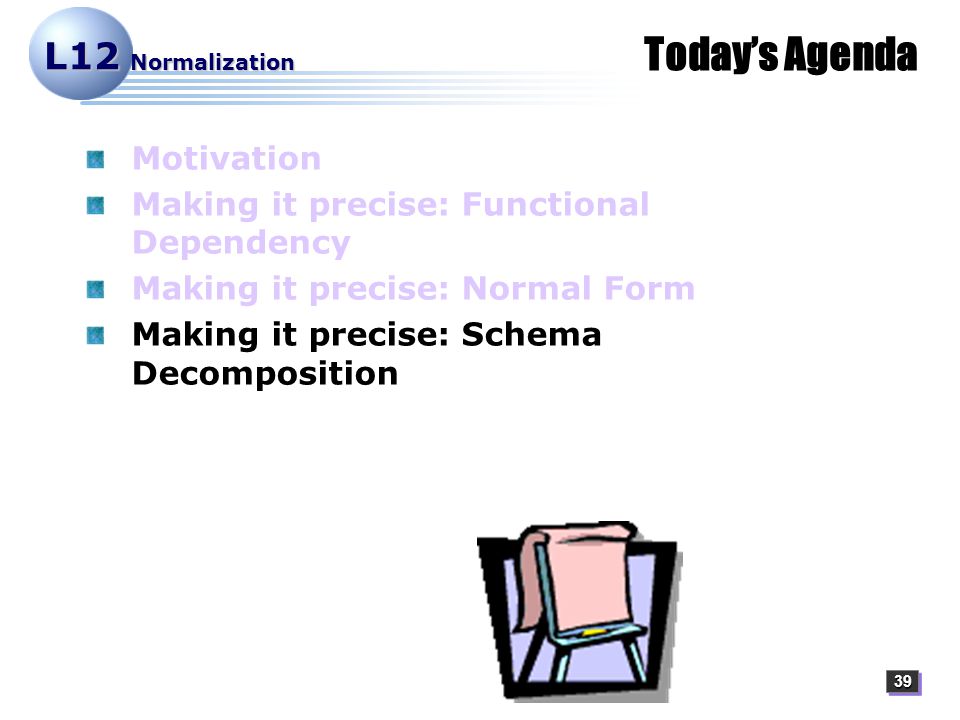 L12 Normalization

Today's Agenda

Motivation
Making it precise: Functional Dependency
Making it precise: Normal Form
Making it precise: Schema Decomposition

39